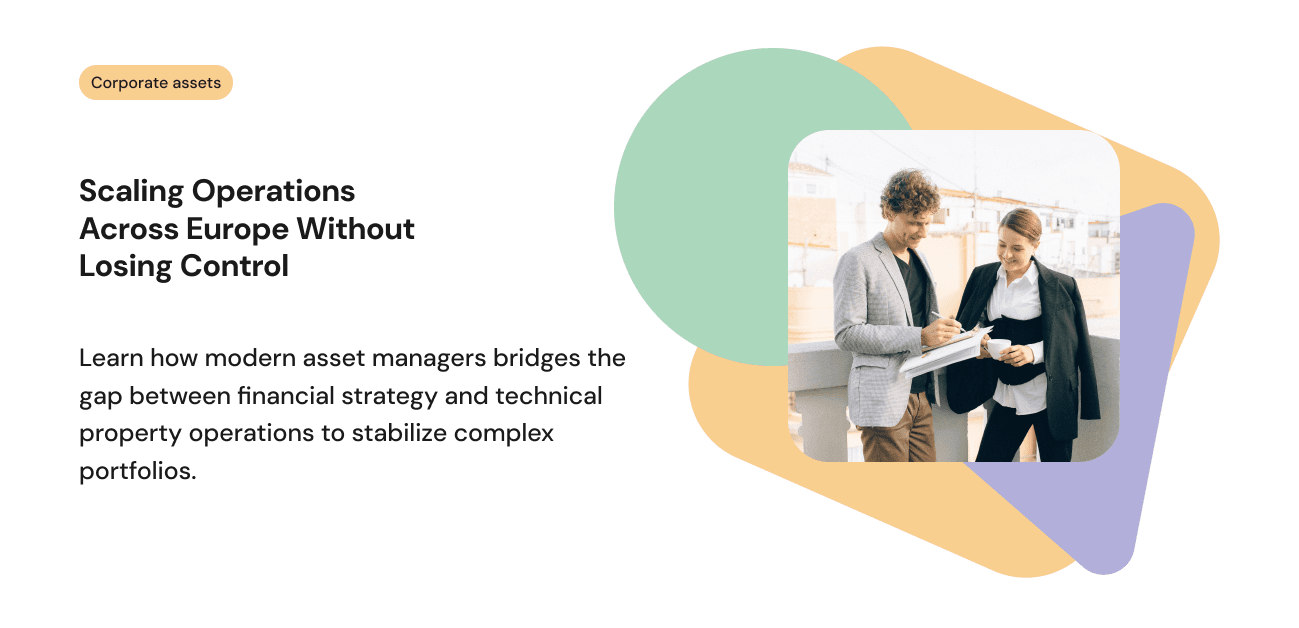 Corporate assets

Scaling Operations
Across Europe Without
Losing Control

Learn how modern asset managers bridges the gap between financial strategy and technical property operations to stabilize complex portfolios.